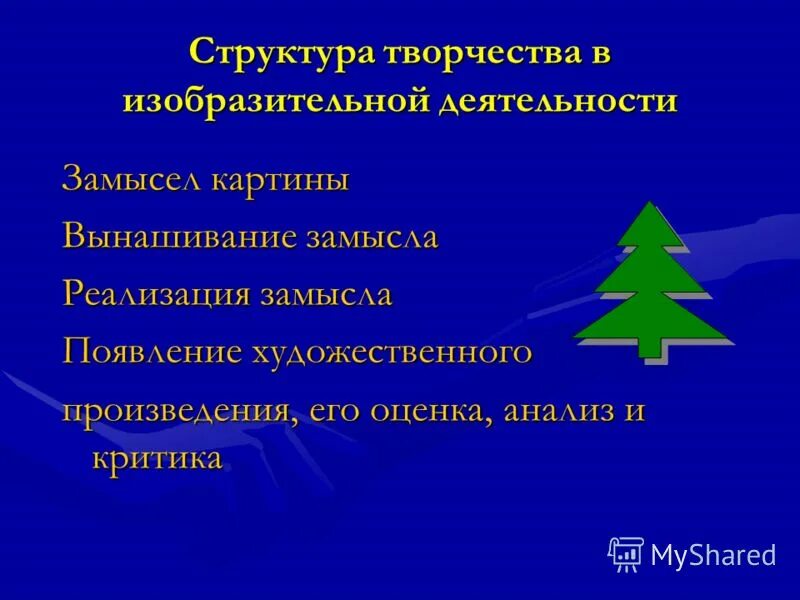 Структура творчества в изобразительной деятельности

Замысел картины

Вынашивание замысла

Реализация замысла

Появление художественного

произведения, его оценка, анализ и критика

MyShared